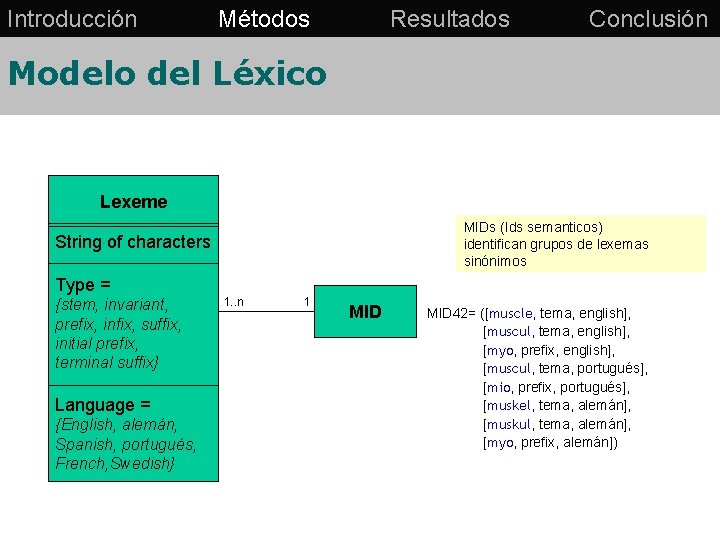 Introducción Métodos Resultados Conclusión

Modelo del Léxico

Lexeme

String of characters

Type =
{stem, invariant, prefix, infix, suffix, initial prefix, terminal suffix}

Language =
{English, alemán, Spanish, portugués, French,Swedish}

1..n

1

MID

MIDs (Ids semanticos) identifican grupos de lexemas sinónimos

MID42= ([muscle, tema, english],
[muscul, tema, english],
[myo, prefix, english],
[muscul, tema, portugués],
[mio, prefix, portugués],
[muskel, tema, alemán],
[muskul, tema, alemán],
[myo, prefix, alemán])